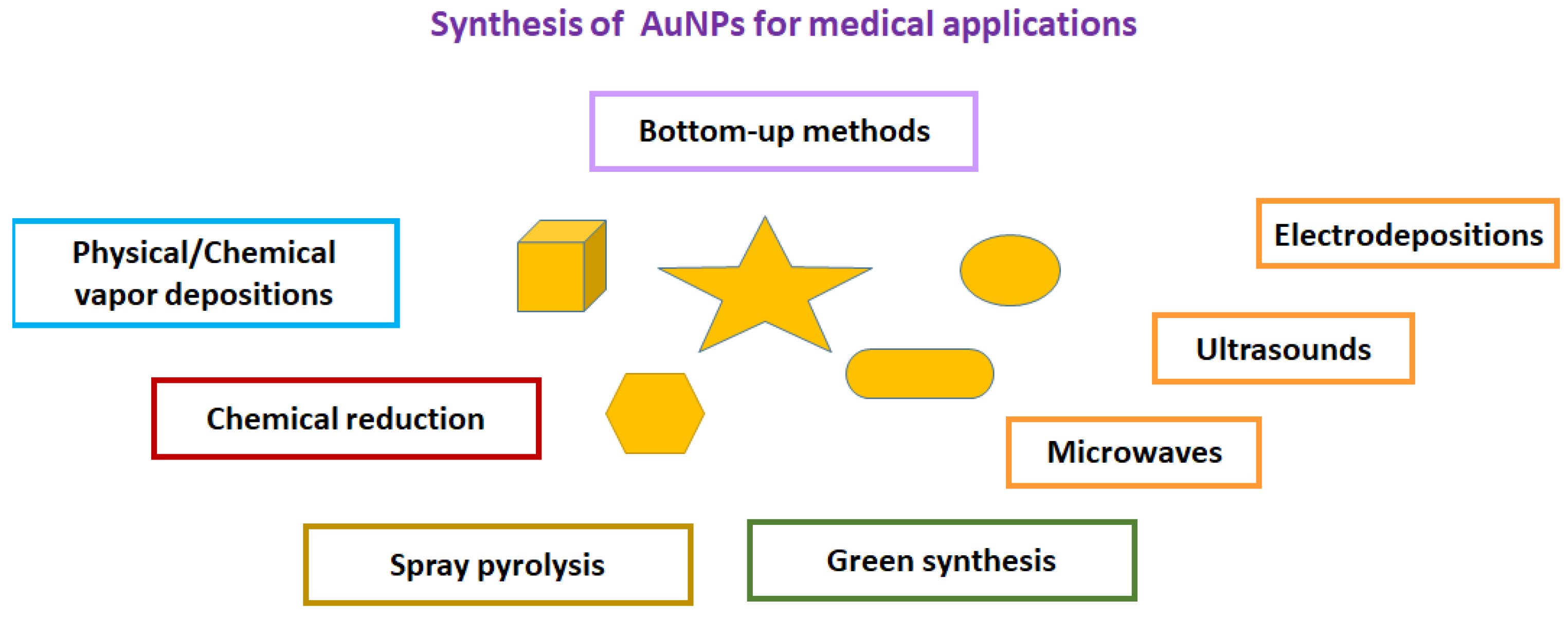 Synthesis of AuNPs for medical applications

Bottom-up methods

Physical/Chemical vapor depositions

Electrodepositions

Ultrasounds

Chemical reduction

Microwaves

Spray pyrolysis

Green synthesis